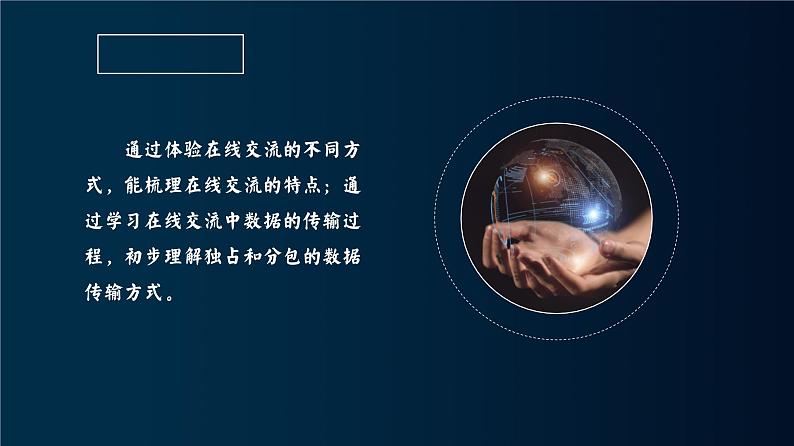 通过体验在线交流的不同方式，能梳理在线交流的特点；通过学习在线交流中数据的传输过程，初步理解独占和分包的数据传输方式。